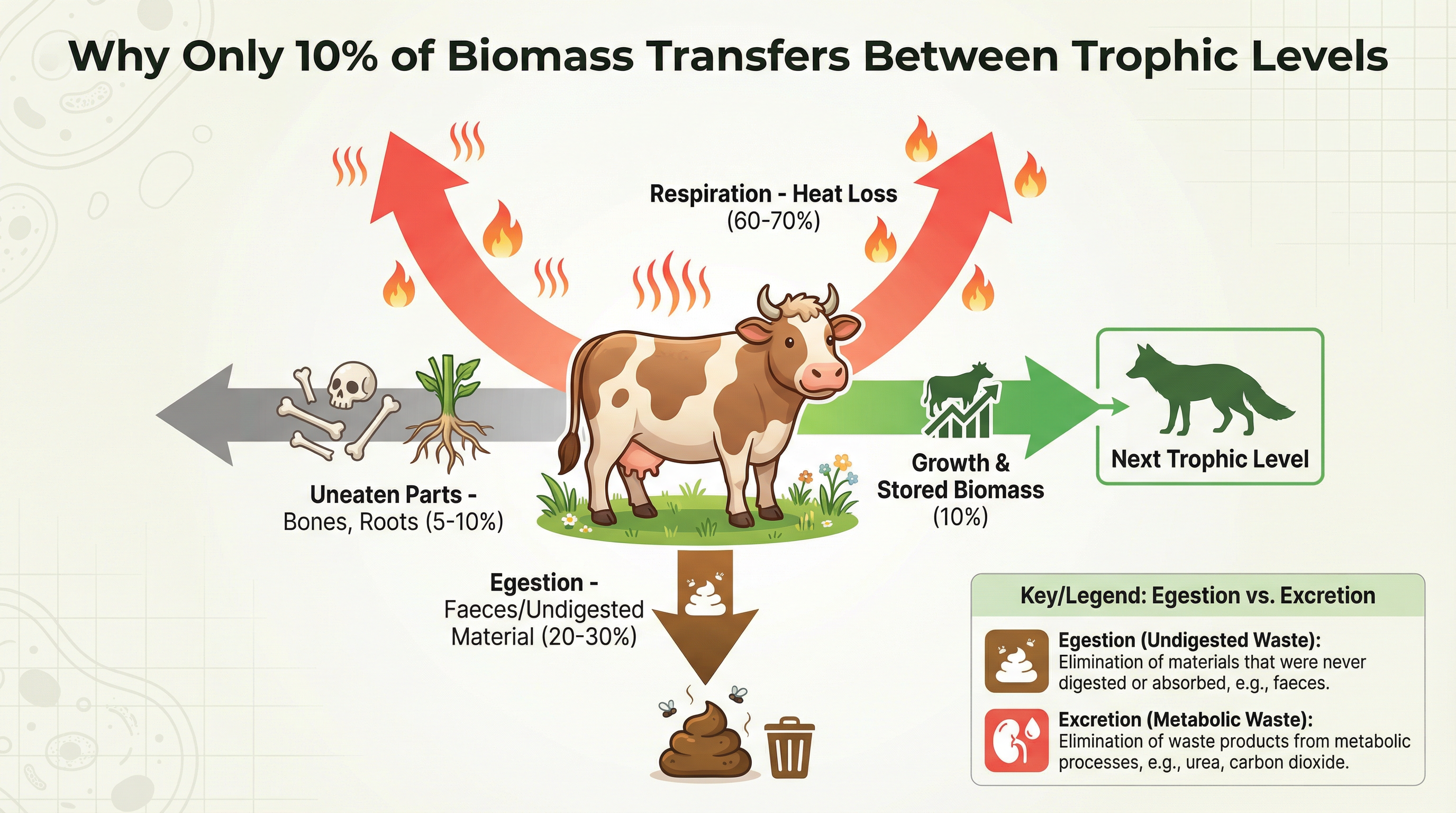 Why Only 10% of Biomass Transfers Between Trophic Levels

Respiration - Heat Loss
(60-70%)

Uneaten Parts -
Bones, Roots (5-10%)

Growth &
Stored Biomass
(10%)

Next Trophic Level

Egestion -
Faeces/Undigested
Material (20-30%)

Key/Legend: Egestion vs. Excretion

Egestion (Undigested Waste):
Elimination of materials that were never digested or absorbed, e.g., faeces.

Excretion (Metabolic Waste):
Elimination of waste products from metabolic processes, e.g., urea, carbon dioxide.